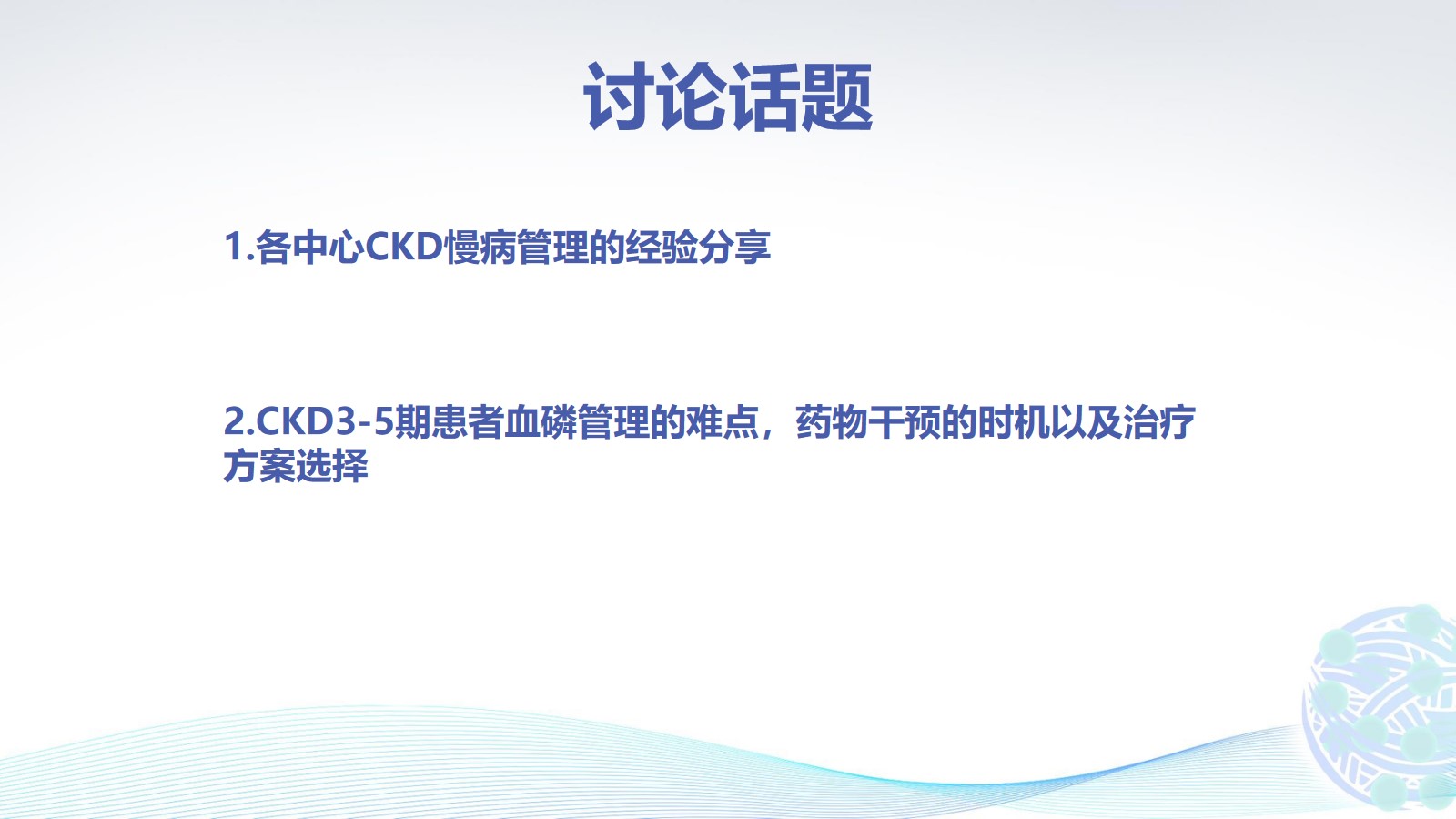 讨论话题

1.各中心CKD慢病管理的经验分享

2.CKD3-5期患者血磷管理的难点，药物干预的时机以及治疗方案选择